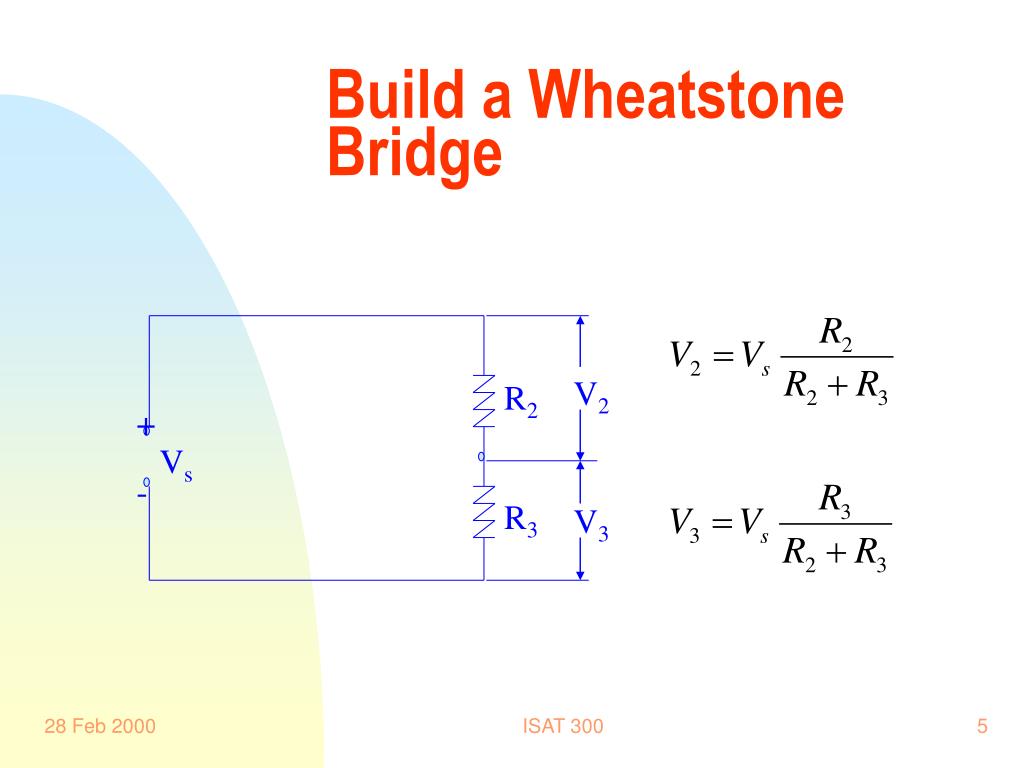 Build a Wheatstone Bridge

+
$V_s$
-

$R_2$
$V_2$
$R_3$
$V_3$

$V_2 = V_s \frac{R_2}{R_2 + R_3}$

$V_3 = V_s \frac{R_3}{R_2 + R_3}$

28 Feb 2000

ISAT 300

5